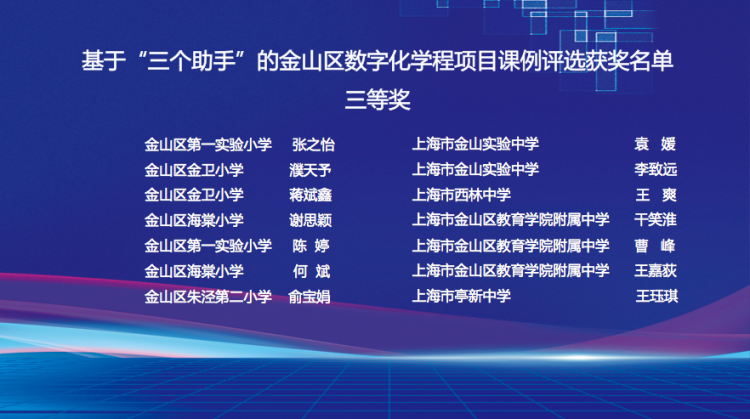 基于“三个助手”的金山区数字化学程项目课例评选获奖名单
三等奖

金山区第一实验小学 张之怡
金山区金卫小学 濮天予
金山区金卫小学 蒋斌鑫
金山区海棠小学 谢思颖
金山区第一实验小学 陈 婷
金山区海棠小学 何 斌
金山区朱泾第二小学 俞宝娟

上海市金山实验中学 袁 媛
上海市金山实验中学 李致远
上海市西林中学 王 爽
上海市金山区教育学院附属中学 干笑淮
上海市金山区教育学院附属中学 曹 峰
上海市金山区教育学院附属中学 王嘉荻
上海市亭新中学 王珏琪